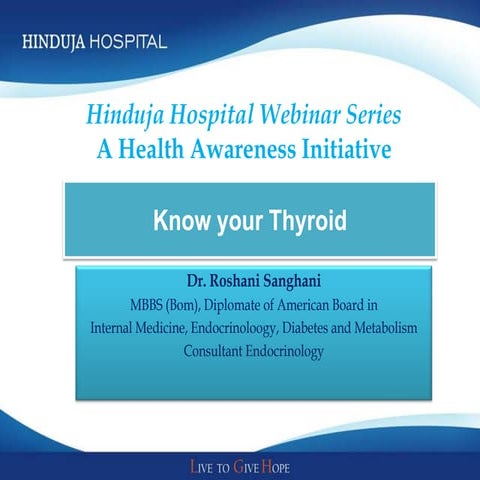 HINDUJA HOSPITAL

Hinduja Hospital Webinar Series
A Health Awareness Initiative

Know your Thyroid

Dr. Roshani Sanghani
MBBS (Bom), Diplomate of American Board in Internal Medicine, Endocrinoloogy, Diabetes and Metabolism
Consultant Endocrinology

LIVE TO GIVE HOPE